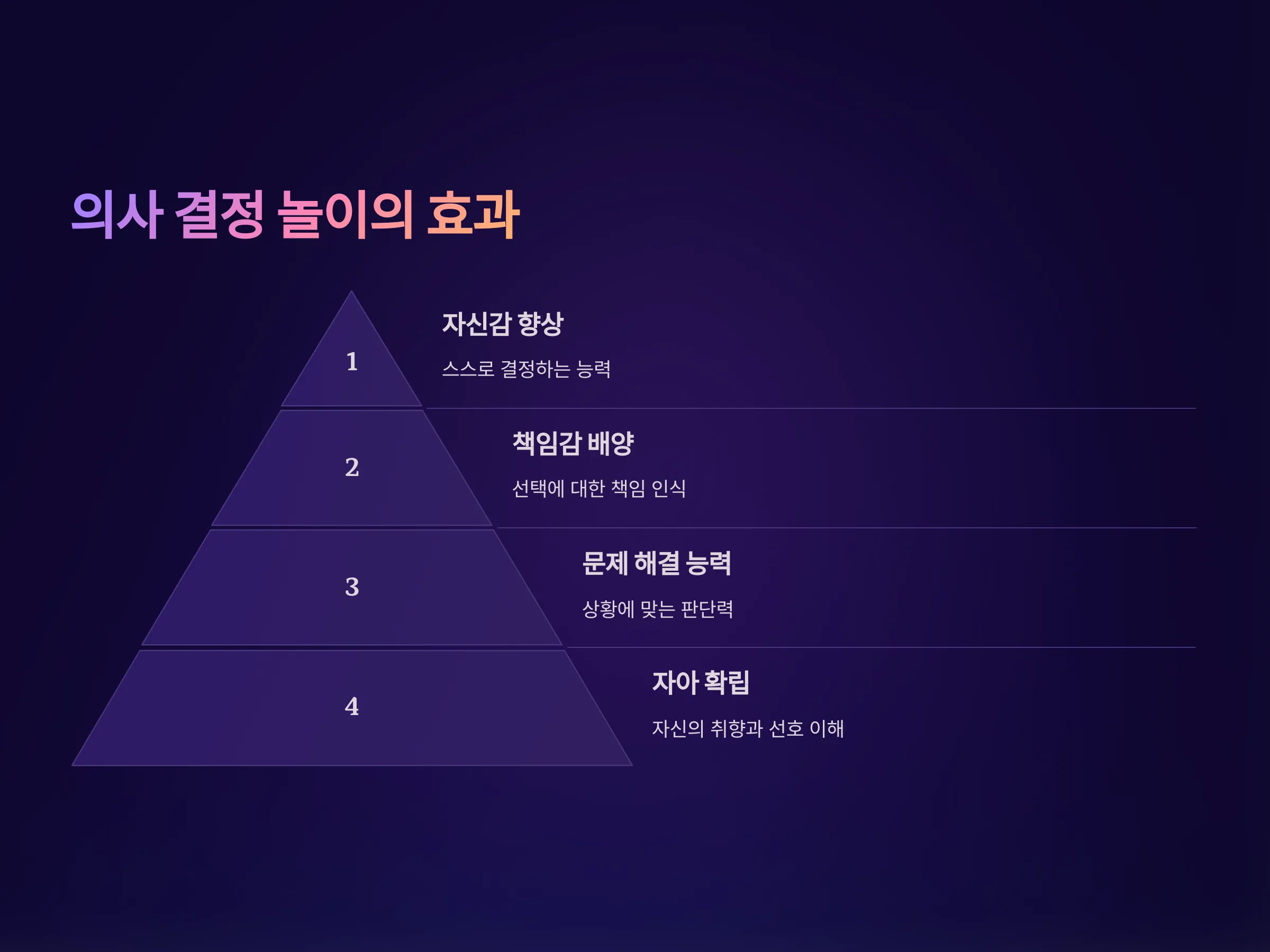 의사 결정 놀이의 효과

1

자신감 향상

스스로 결정하는 능력

2

책임감 배양

선택에 대한 책임 인식

3

문제 해결 능력

상황에 맞는 판단력

4

자아 확립

자신의 취향과 선호 이해